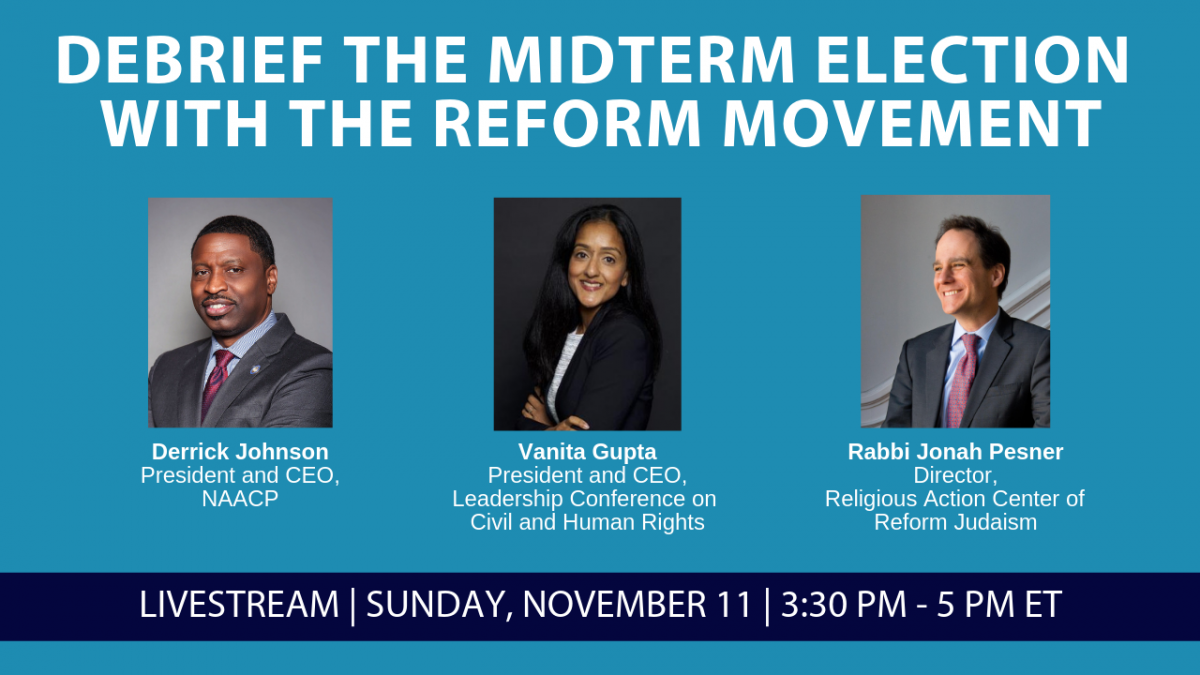 DEBRIEF THE MIDTERM ELECTION WITH THE REFORM MOVEMENT

Derrick Johnson
President and CEO,
NAACP

Vanita Gupta
President and CEO,
Leadership Conference on
Civil and Human Rights

Rabbi Jonah Pesner
Director,
Religious Action Center of
Reform Judaism

LIVESTREAM | SUNDAY, NOVEMBER 11 | 3:30 PM - 5 PM ET